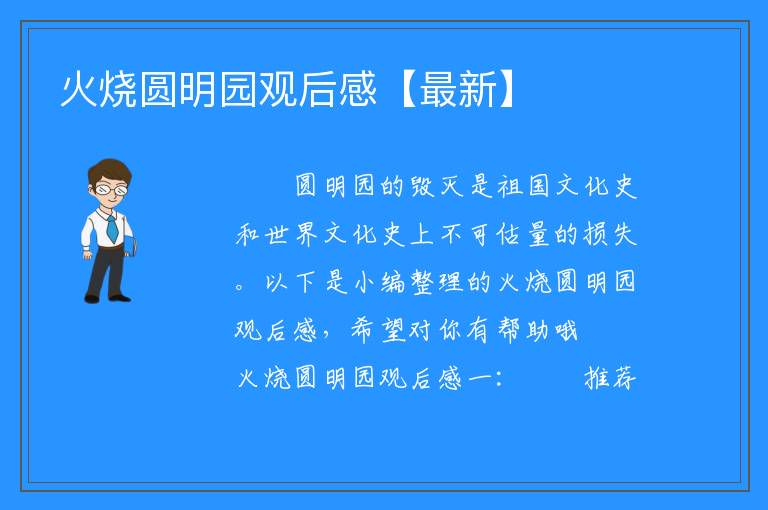 火烧圆明园观后感【最新】

圆明园的毁灭是祖国文化史和世界文化史上不可估量的损失。以下是小编整理的火烧圆明园观后感，希望对你有帮助哦

火烧圆明园观后感一：　　推荐